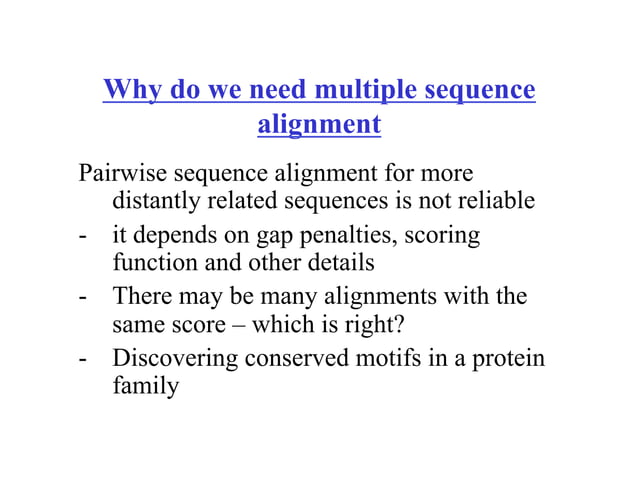 Why do we need multiple sequence alignment

Pairwise sequence alignment for more distantly related sequences is not reliable

- it depends on gap penalties, scoring function and other details
- There may be many alignments with the same score – which is right?
- Discovering conserved motifs in a protein family